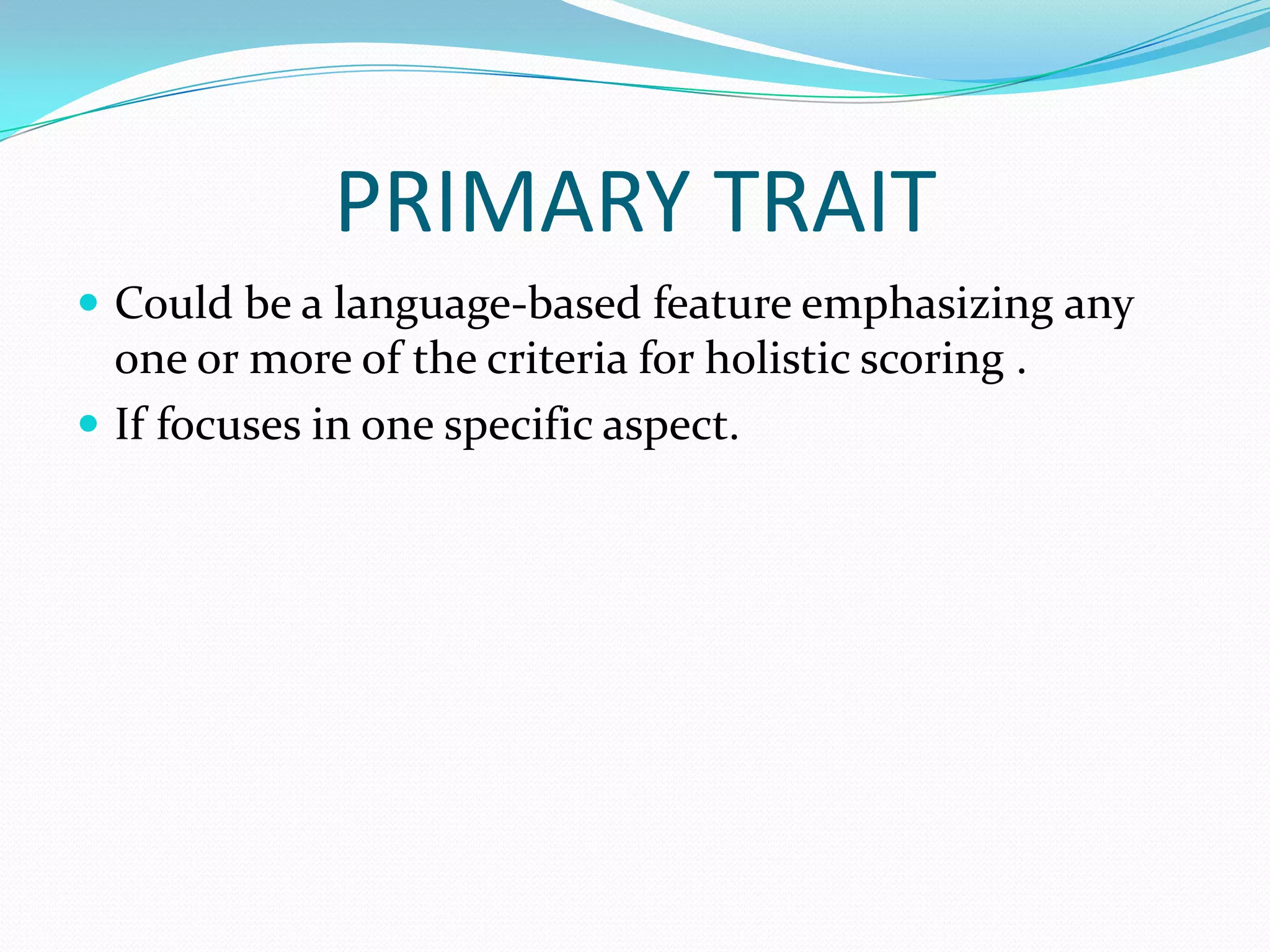 PRIMARY TRAIT

- Could be a language-based feature emphasizing any one or more of the criteria for holistic scoring .
- If focuses in one specific aspect.